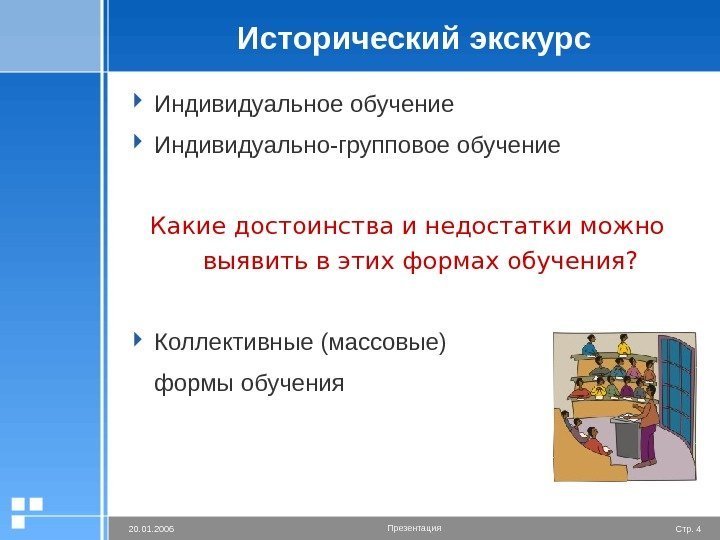 Исторический экскурс

Индивидуальное обучение

Индивидуально-групповое обучение

Какие достоинства и недостатки можно выявить в этих формах обучения?

Коллективные (массовые) формы обучения

20.01.2006

Презентация

Стр. 4